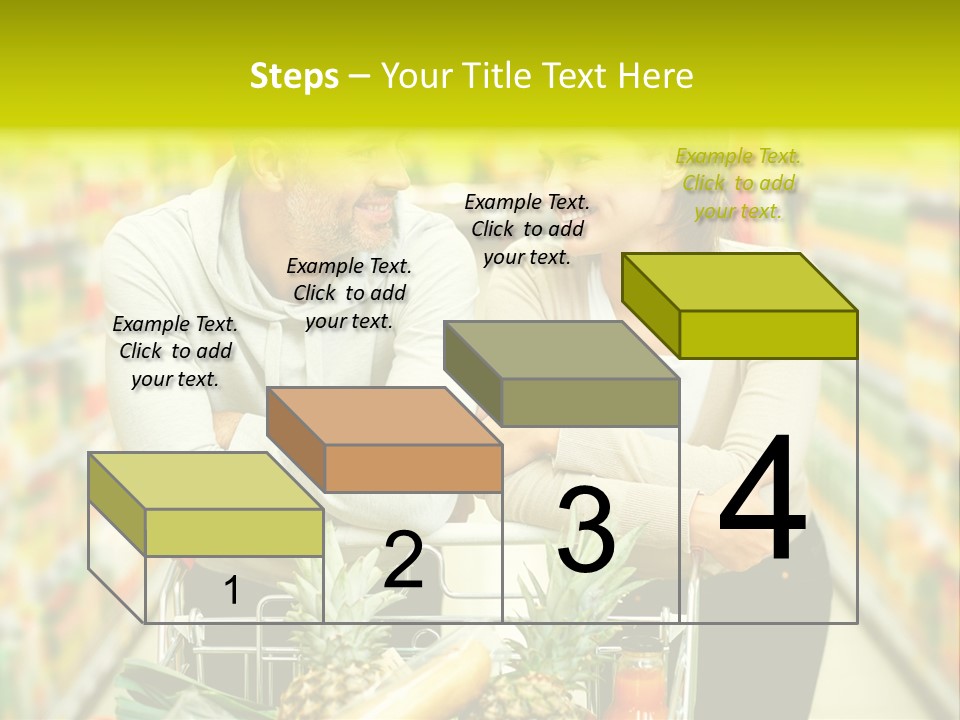 Steps – Your Title Text Here

Example Text. Click to add your text.

Example Text. Click to add your text.

Example Text. Click to add your text.

Example Text. Click to add your text.

1

2

3

4